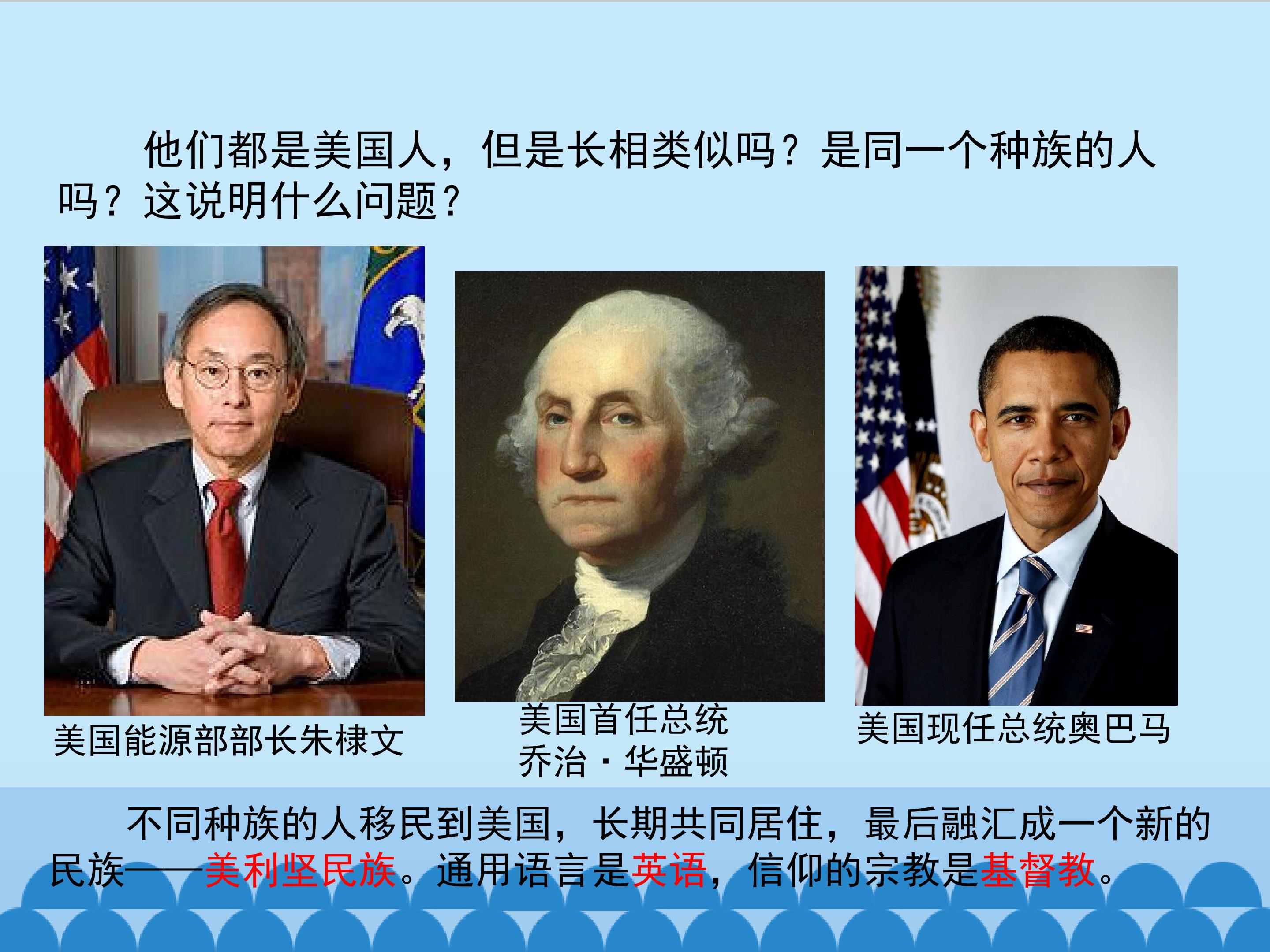 他们都是美国人，但是长相类似吗？是同一个种族的人吗？这说明什么问题？

美国能源部部长朱棣文

美国首任总统
乔治·华盛顿

美国现任总统奥巴马

不同种族的人移民到美国，长期共同居住，最后融汇成一个新的民族——美利坚民族。通用语言是英语，信仰的宗教是基督教。